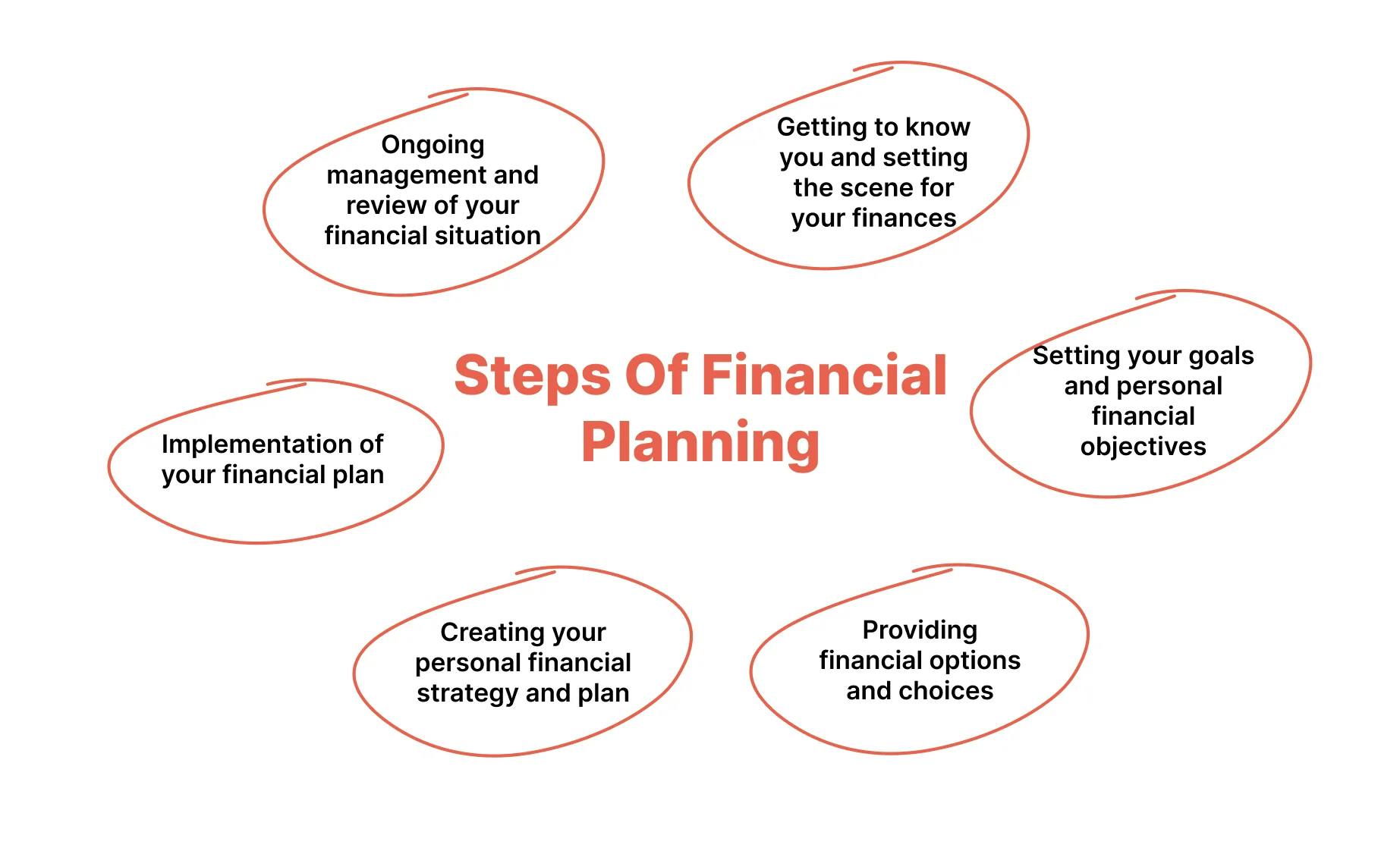 Steps Of Financial Planning

Getting to know you and setting the scene for your finances

Setting your goals and personal financial objectives

Providing financial options and choices

Creating your personal financial strategy and plan

Implementation of your financial plan

Ongoing management and review of your financial situation